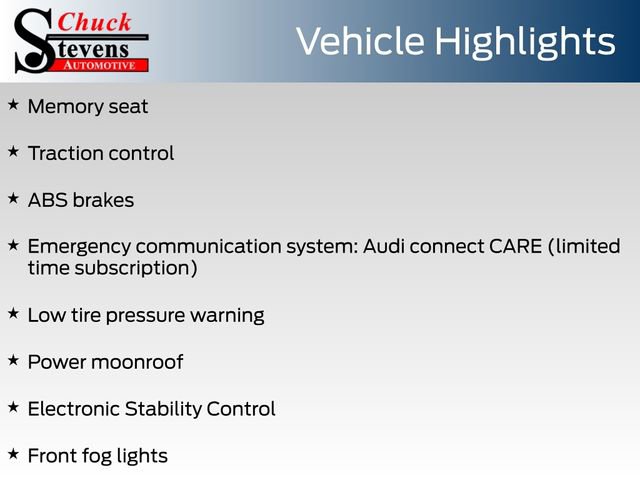 Chuck
Stevens
AUTOMOTIVE

Vehicle Highlights

★ Memory seat

★ Traction control

★ ABS brakes

★ Emergency communication system: Audi connect CARE (limited time subscription)

★ Low tire pressure warning

★ Power moonroof

★ Electronic Stability Control

★ Front fog lights